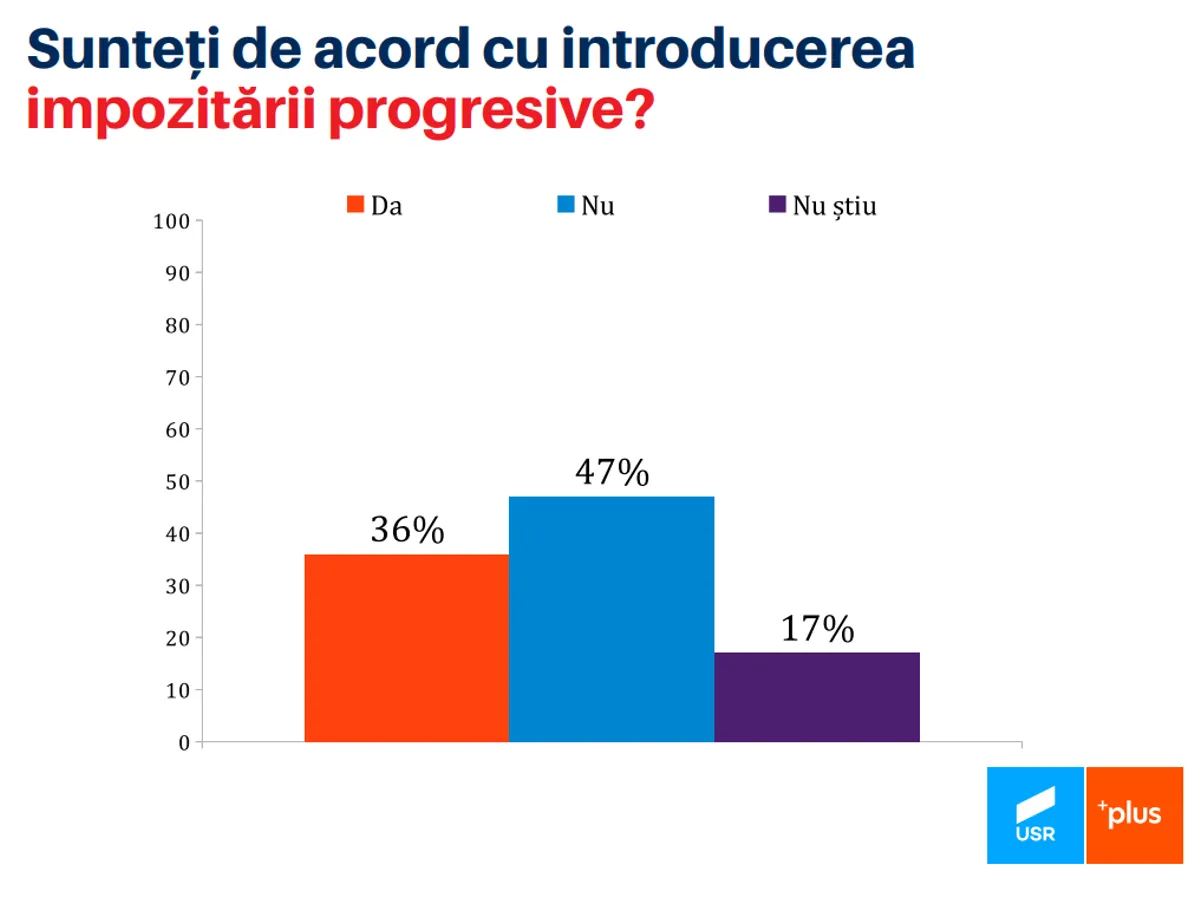 Sunteți de acord cu introducerea impozitării progresive?

Da
Nu
Nu știu

100
90
80
70
60
50
40
30
20
10
0

36%
47%
17%

USR
+plus